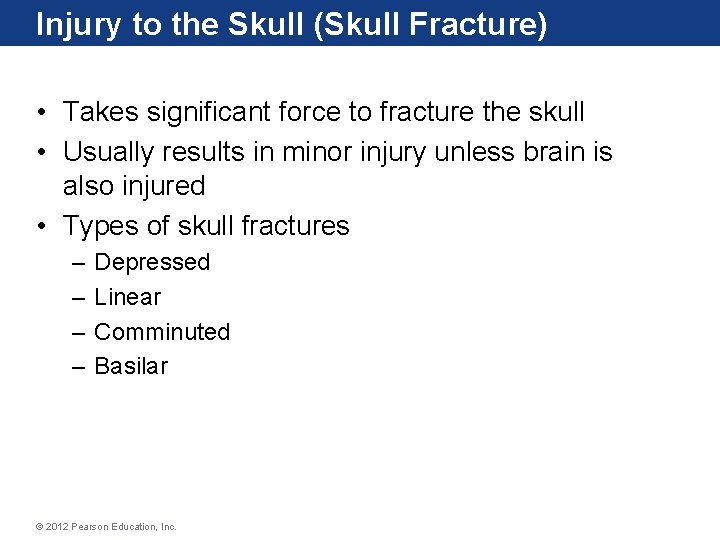 Injury to the Skull (Skull Fracture)

• Takes significant force to fracture the skull
• Usually results in minor injury unless brain is also injured
• Types of skull fractures
– Depressed
– Linear
– Comminuted
– Basilar

© 2012 Pearson Education, Inc.